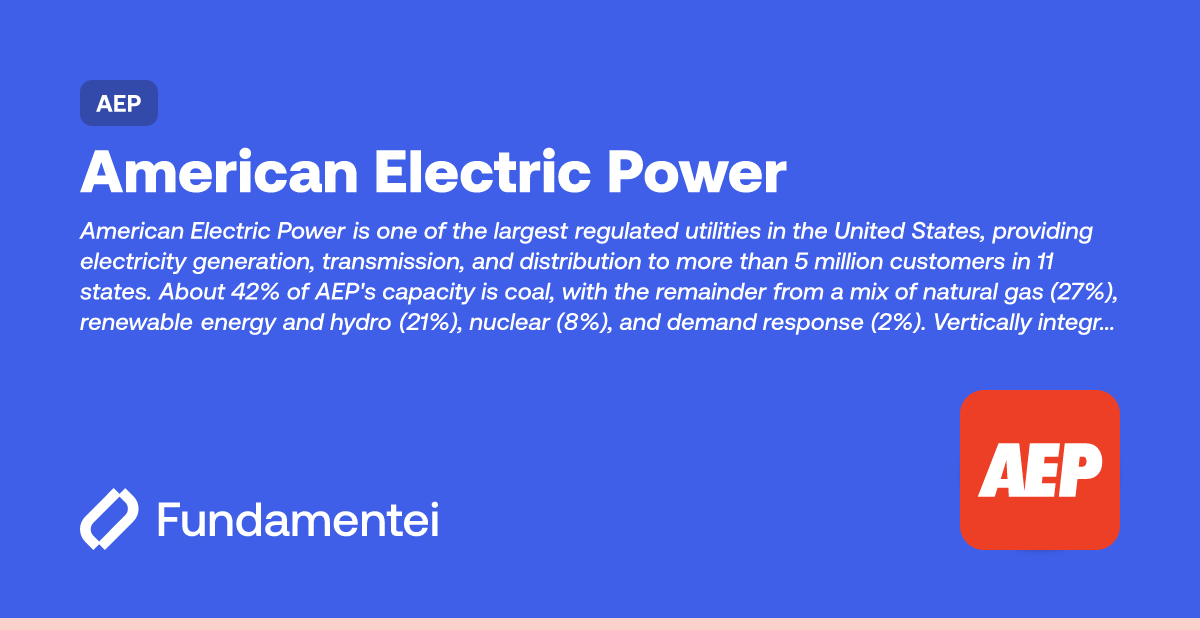 AEP

American Electric Power

American Electric Power is one of the largest regulated utilities in the United States, providing electricity generation, transmission, and distribution to more than 5 million customers in 11 states. About 42% of AEP's capacity is coal, with the remainder from a mix of natural gas (27%), renewable energy and hydro (21%), nuclear (8%), and demand response (2%). Vertically integr...

Fundamentei

AEP